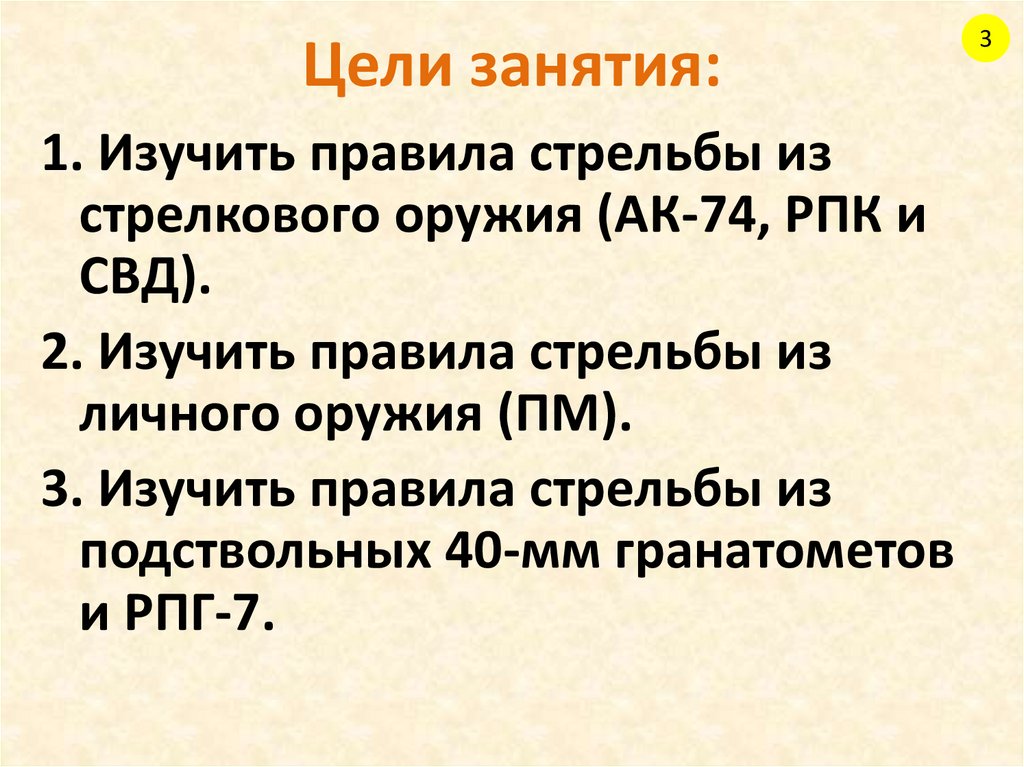 3

Цели занятия:

1. Изучить правила стрельбы из стрелкового оружия (АК-74, РПК и СВД).

2. Изучить правила стрельбы из личного оружия (ПМ).

3. Изучить правила стрельбы из подствольных 40-мм гранатометов и РПГ-7.